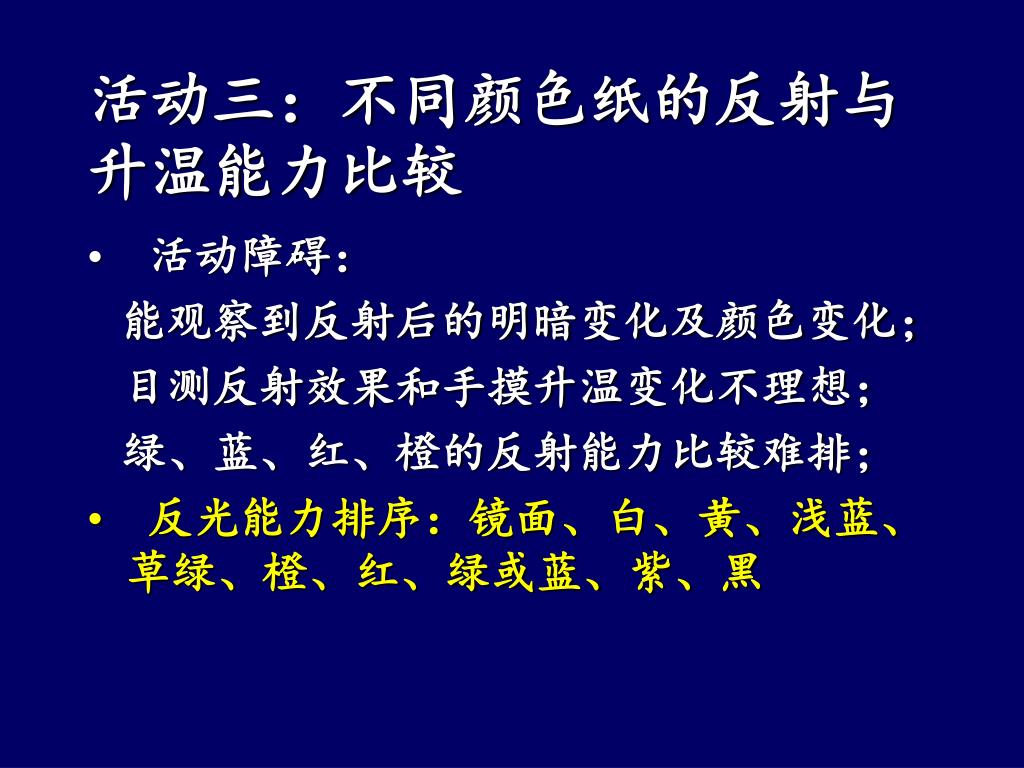 活动三：不同颜色纸的反射与升温能力比较

• 活动障碍：

能观察到反射后的明暗变化及颜色变化；

目测反射效果和手摸升温变化不理想；

绿、蓝、红、橙的反射能力比较难排；

• 反光能力排序：镜面、白、黄、浅蓝、草绿、橙、红、绿或蓝、紫、黑